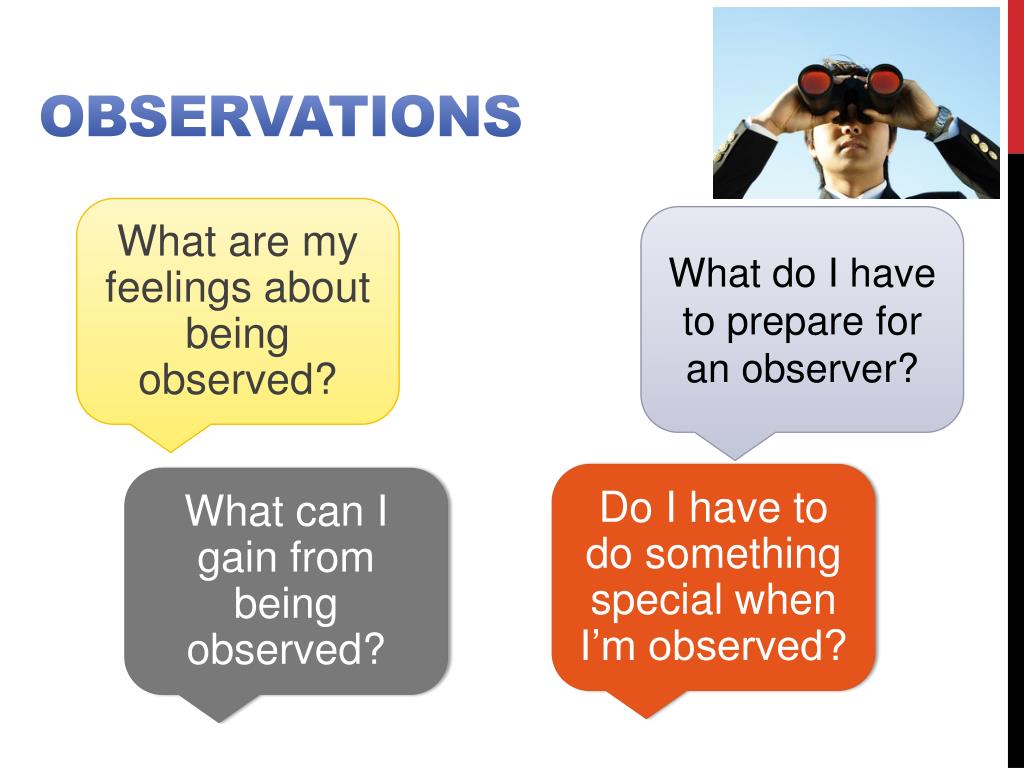 OBSERVATIONS

What are my feelings about being observed?

What do I have to prepare for an observer?

What can I gain from being observed?

Do I have to do something special when I'm observed?